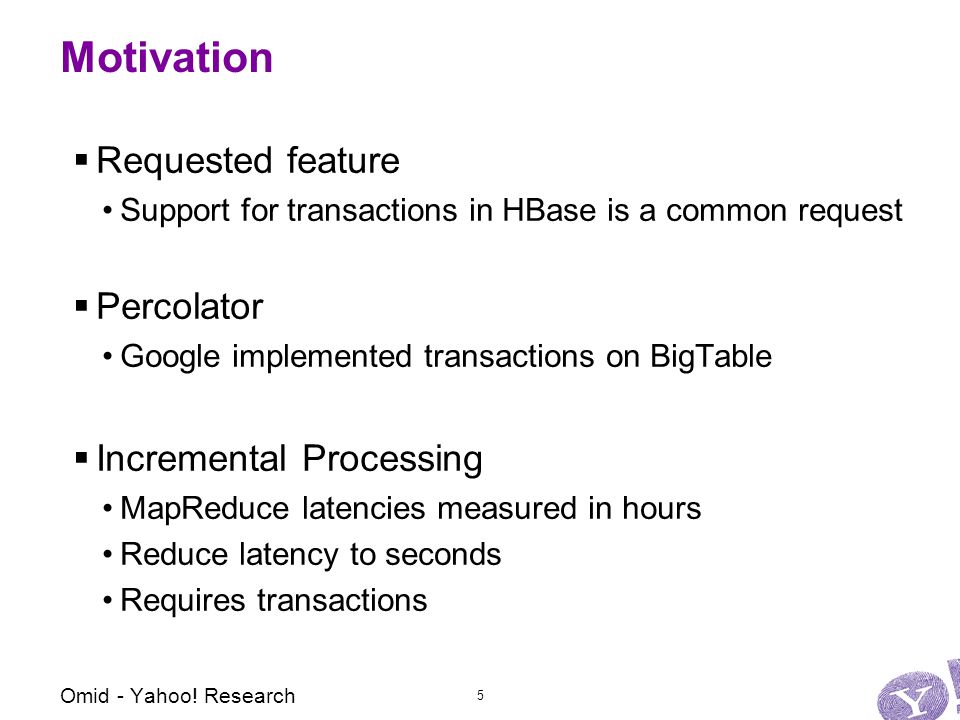 Motivation

▪ Requested feature
• Support for transactions in HBase is a common request

▪ Percolator
• Google implemented transactions on BigTable

▪ Incremental Processing
• MapReduce latencies measured in hours
• Reduce latency to seconds
• Requires transactions

Omid - Yahoo! Research

5

Y!